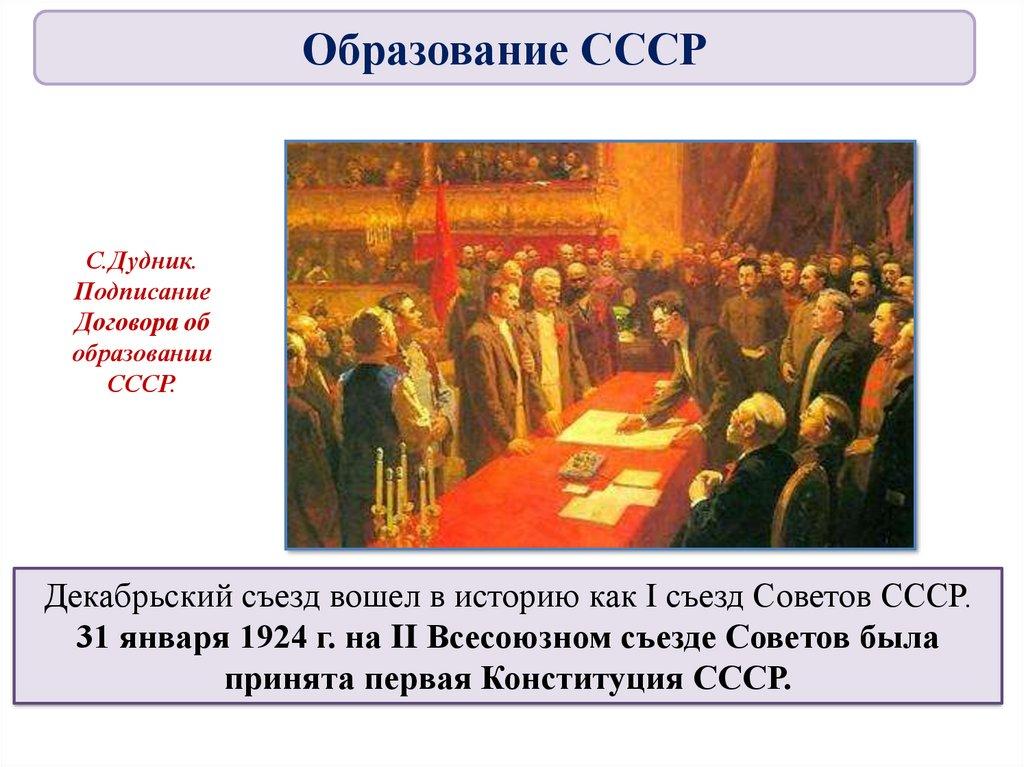 Образование СССР

С.Дудник. Подписание Договора об образовании СССР.

Декабрьский съезд вошел в историю как I съезд Советов СССР. 31 января 1924 г. на II Всесоюзном съезде Советов была принята первая Конституция СССР.